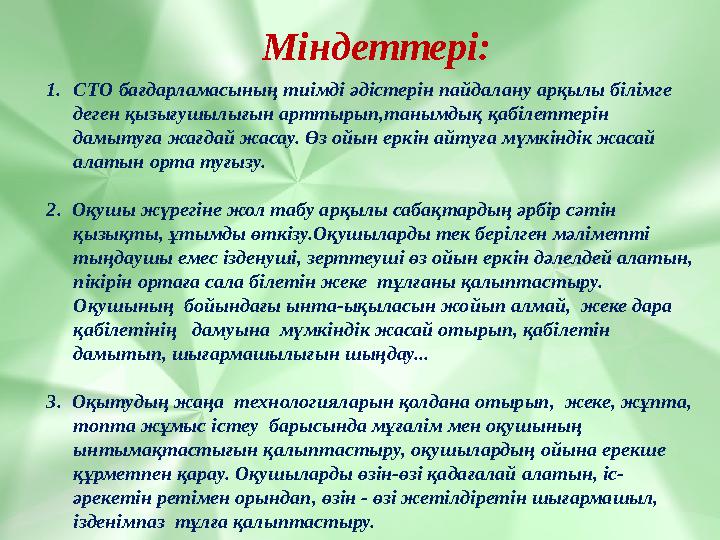 Міндеттері:

1. СТО бағдарламасының тиімді әдістерін пайдалану арқылы білімге деген қызығушылығын арттырып,танымдық қабілеттерін дамытуға жағдай жасау. Өз ойын еркін айтуға мүмкіндік жасай алатын орта туғызу.

2. Оқушы жүрегіне жол табу арқылы сабақтардың әрбір сәтін қызықты, ұтымды өткізу.Оқушыларды тек берілген мәліметті тыңдаушы емес ізденуші, зерттеуші өз ойын еркін дәлелдей алатын, пікірін ортаға сала білетін жеке тұлғаны қалыптастыру. Оқушының бойындағы ынта-ықыласын жойып алмай, жеке дара қабілетінің дамуына мүмкіндік жасай отырып, қабілетін дамытып, шығармашылығын шыңдау...

3. Оқытудың жаңа технологияларын қолдана отырып, жеке, жұпта, топта жұмыс істеу барысында мұғалім мен оқушының ынтымақтастығын қалыптастыру, оқушылардың ойына ерекше құрметпен қарау. Оқушыларды өзін-өзі қадағалай алатын, іс-әрекетін ретімен орындап, өзін - өзі жетілдіретін шығармашыл, ізденімпаз тұлға қалыптастыру.